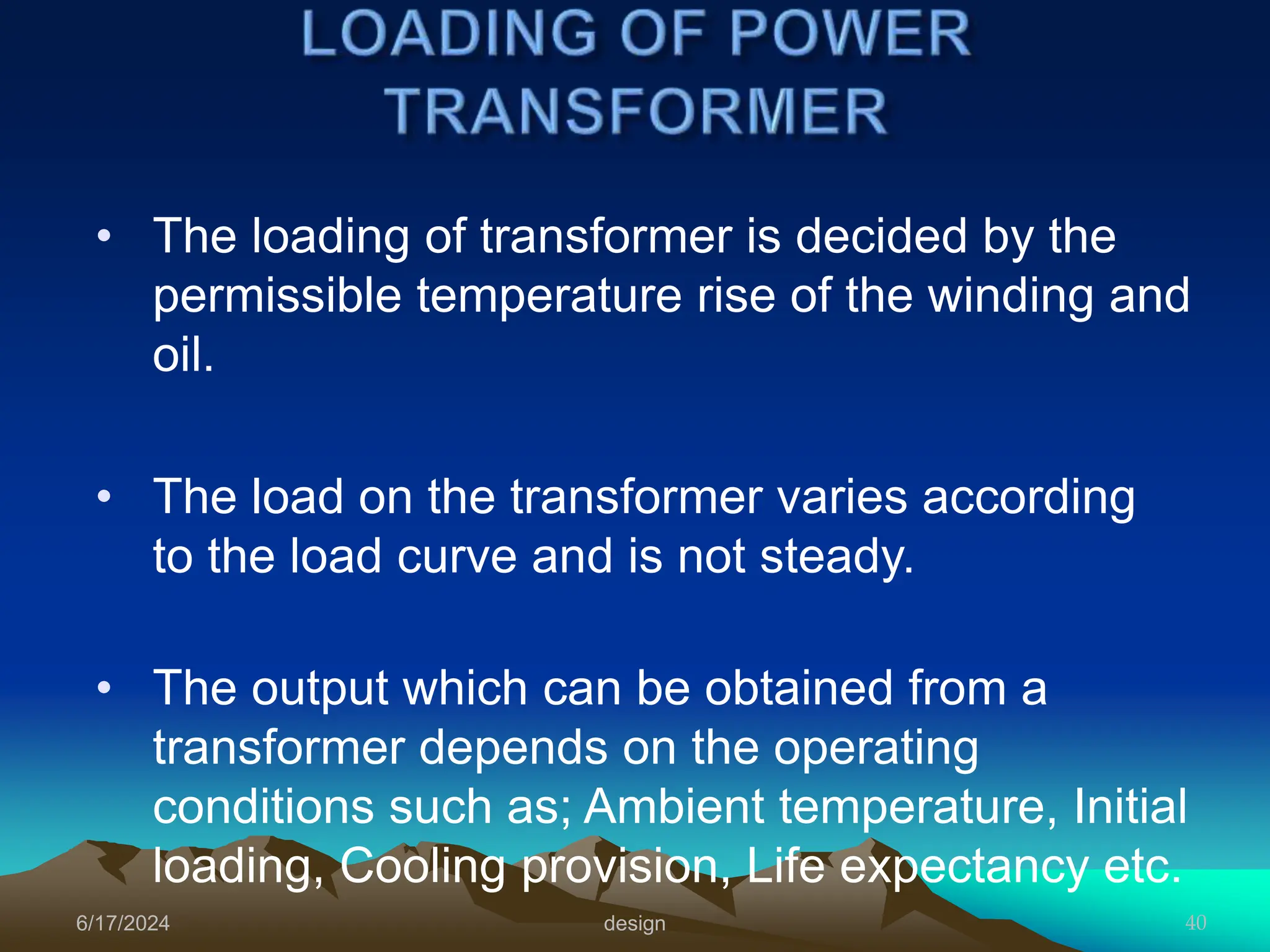 LOADING OF POWER TRANSFORMER

• The loading of transformer is decided by the permissible temperature rise of the winding and oil.

• The load on the transformer varies according to the load curve and is not steady.

• The output which can be obtained from a transformer depends on the operating conditions such as; Ambient temperature, Initial loading, Cooling provision, Life expectancy etc.

6/17/2024 design 40